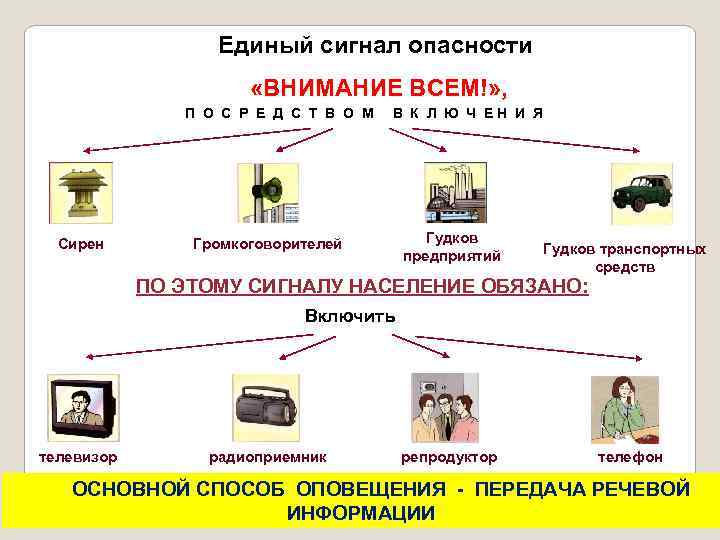 Единый сигнал опасности

«ВНИМАНИЕ ВСЕМ!»,

ПОСРЕДСТВОМ ВКЛЮЧЕНИЯ

Сирен

Громкоговорителей

Гудков предприятий

Гудков транспортных средств

ПО ЭТОМУ СИГНАЛУ НАСЕЛЕНИЕ ОБЯЗАНО:

Включить

телевизор

радиоприемник

репродуктор

телефон

ОСНОВНОЙ СПОСОБ ОПОВЕЩЕНИЯ - ПЕРЕДАЧА РЕЧЕВОЙ ИНФОРМАЦИИ